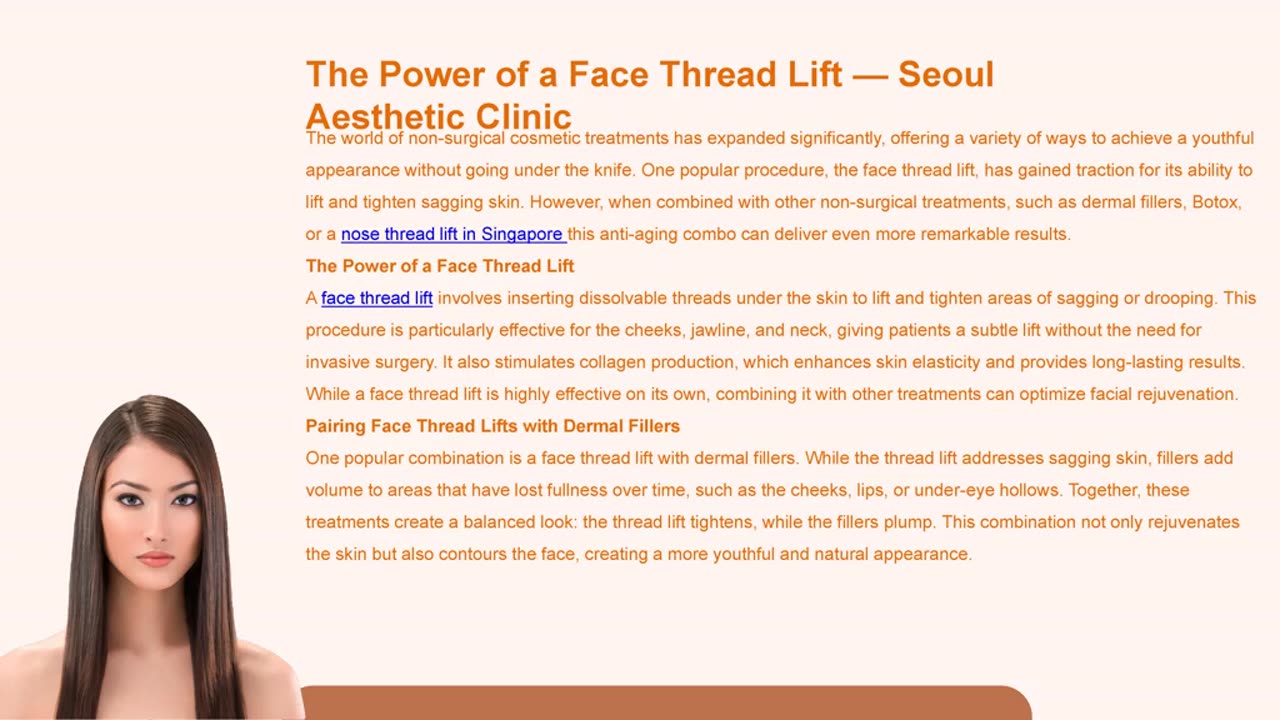 The Power of a Face Thread Lift — Seoul Aesthetic Clinic

The world of non-surgical cosmetic treatments has expanded significantly, offering a variety of ways to achieve a youthful appearance without going under the knife. One popular procedure, the face thread lift, has gained traction for its ability to lift and tighten sagging skin. However, when combined with other non-surgical treatments, such as dermal fillers, Botox, or a nose thread lift in Singapore this anti-aging combo can deliver even more remarkable results.

The Power of a Face Thread Lift

A face thread lift involves inserting dissolvable threads under the skin to lift and tighten areas of sagging or drooping. This procedure is particularly effective for the cheeks, jawline, and neck, giving patients a subtle lift without the need for invasive surgery. It also stimulates collagen production, which enhances skin elasticity and provides long-lasting results. While a face thread lift is highly effective on its own, combining it with other treatments can optimize facial rejuvenation.

Pairing Face Thread Lifts with Dermal Fillers

One popular combination is a face thread lift with dermal fillers. While the thread lift addresses sagging skin, fillers add volume to areas that have lost fullness over time, such as the cheeks, lips, or under-eye hollows. Together, these treatments create a balanced look: the thread lift tightens, while the fillers plump. This combination not only rejuvenates the skin but also contours the face, creating a more youthful and natural appearance.